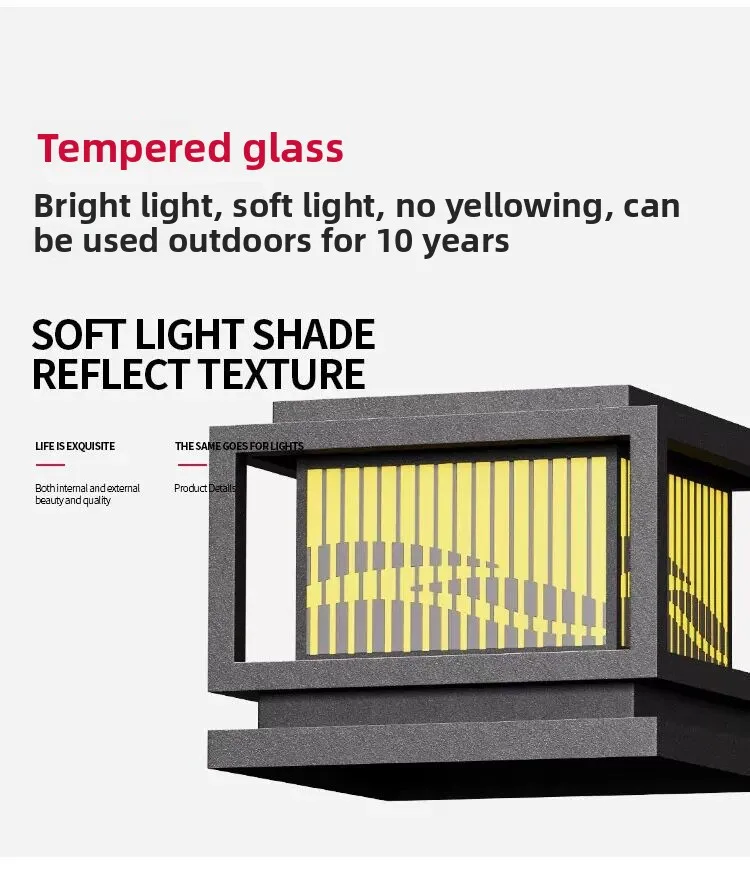 Tempered glass

Bright light, soft light, no yellowing, can be used outdoors for 10 years

SOFT LIGHT SHADE
REFLECT TEXTURE

LIFE IS EXQUISITE

Both internal and external beauty and quality

THE SAME GOES FOR LIGHTS

Product Details